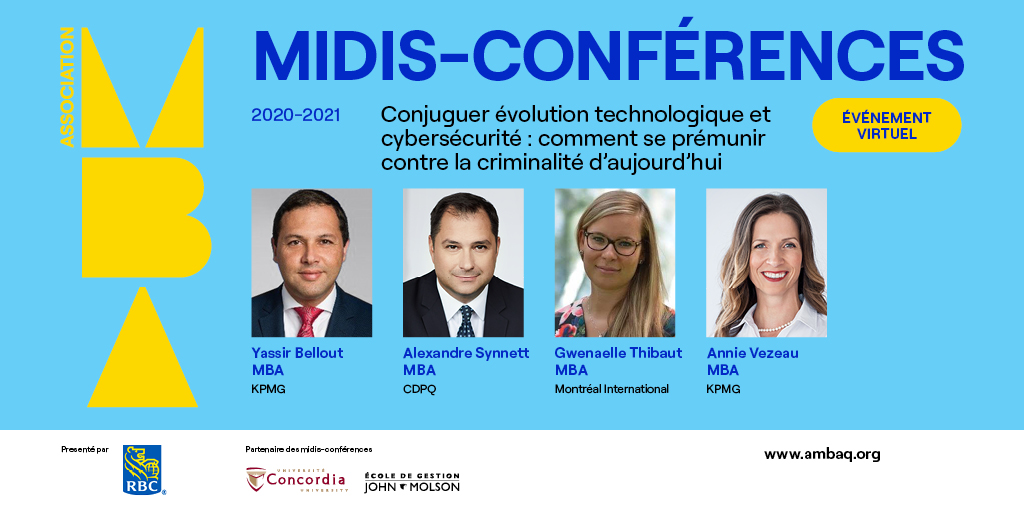 ASSOCIATION
MBA

MIDIS-CONFÉRENCES

2020-2021

Conjuguer évolution technologique et cybersécurité : comment se prémunir contre la criminalité d'aujourd'hui

ÉVÉNEMENT VIRTUEL

Yassir Bellout
MBA
KPMG

Alexandre Synnett
MBA
CDPQ

Gwenaelle Thibaut
MBA
Montréal International

Annie Vezeau
MBA
KPMG

Presenté par

RBC

Partenaire des midis-conférences

UNIVERSITÉ Concordia UNIVERSITY

ÉCOLE DE GESTION JOHN MOLSON

www.ambaq.org